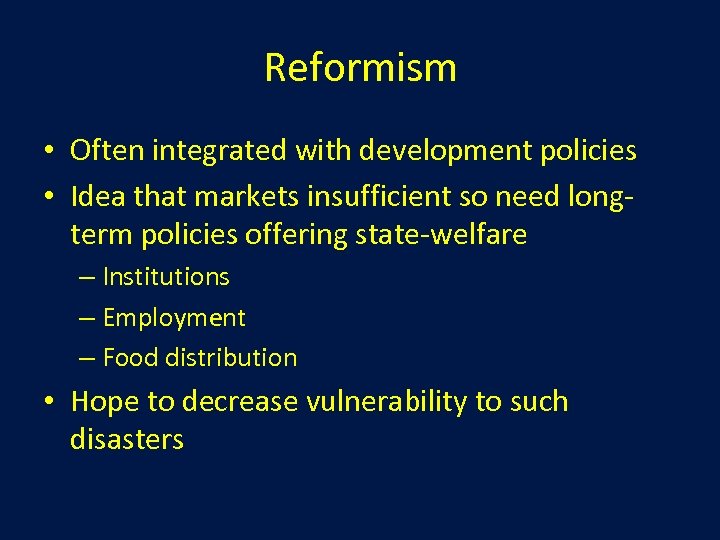 Reformism

• Often integrated with development policies
• Idea that markets insufficient so need long-term policies offering state-welfare
– Institutions
– Employment
– Food distribution
• Hope to decrease vulnerability to such disasters